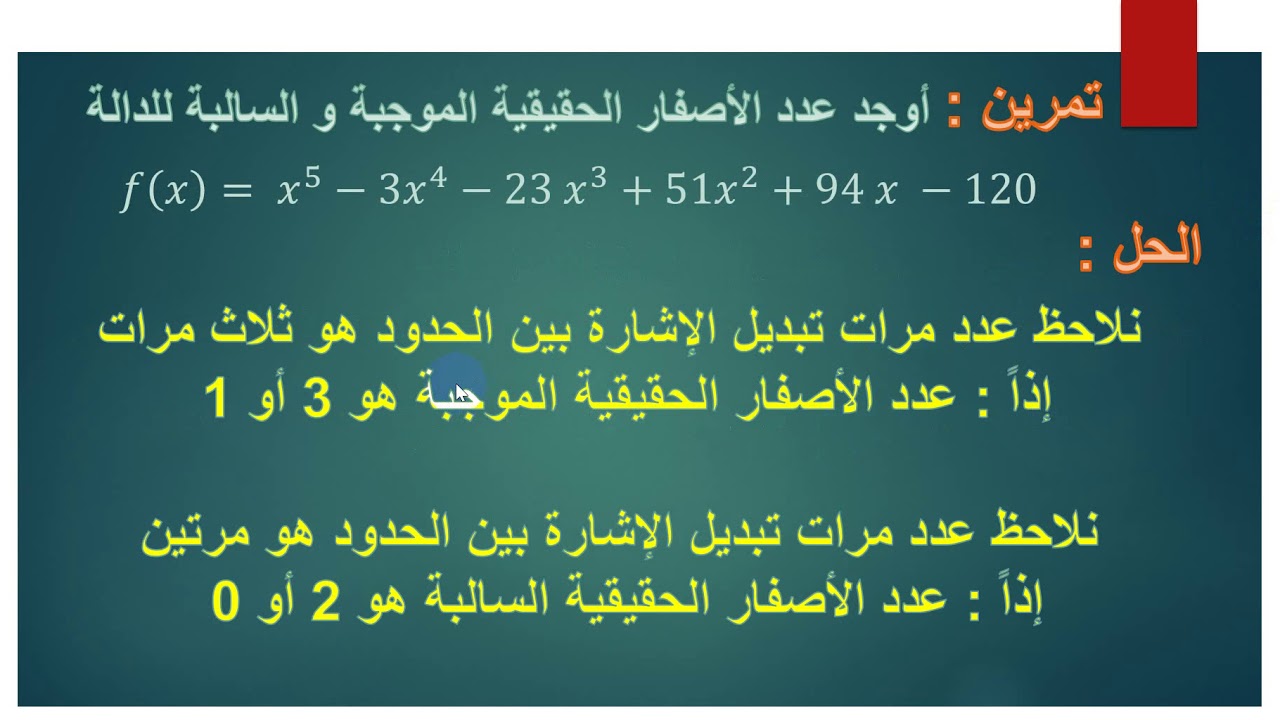 تمرين : أوجد عدد الأصفار الحقيقية الموجبة و السالبة للدالة

$f(x) = x^5 - 3x^4 - 23x^3 + 51x^2 + 94x - 120$

الحل :

نلاحظ عدد مرات تبديل الإشارة بين الحدود هو ثلاث مرات

إذاً : عدد الأصفار الحقيقية الموجبة هو 3 أو 1

نلاحظ عدد مرات تبديل الإشارة بين الحدود هو مرتين

إذاً : عدد الأصفار الحقيقية السالبة هو 2 أو 0